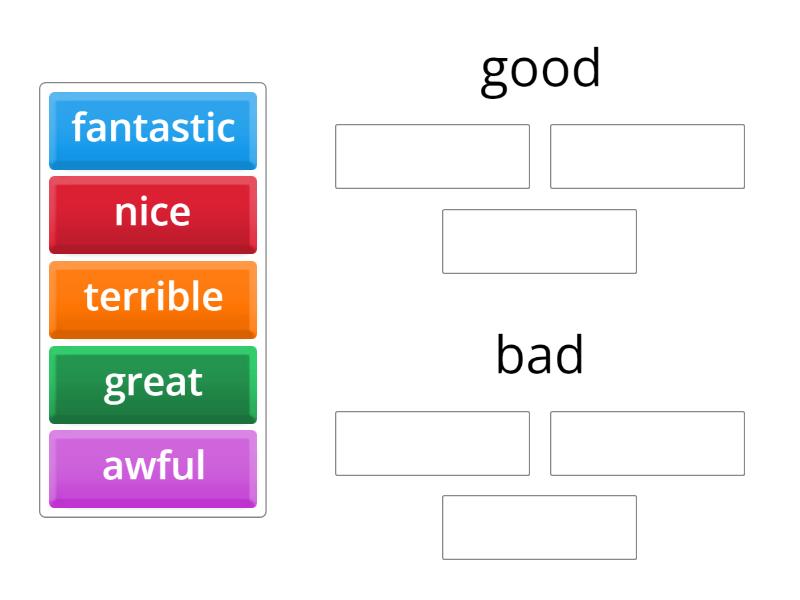 fantastic
nice
terrible
great
awful

good

bad